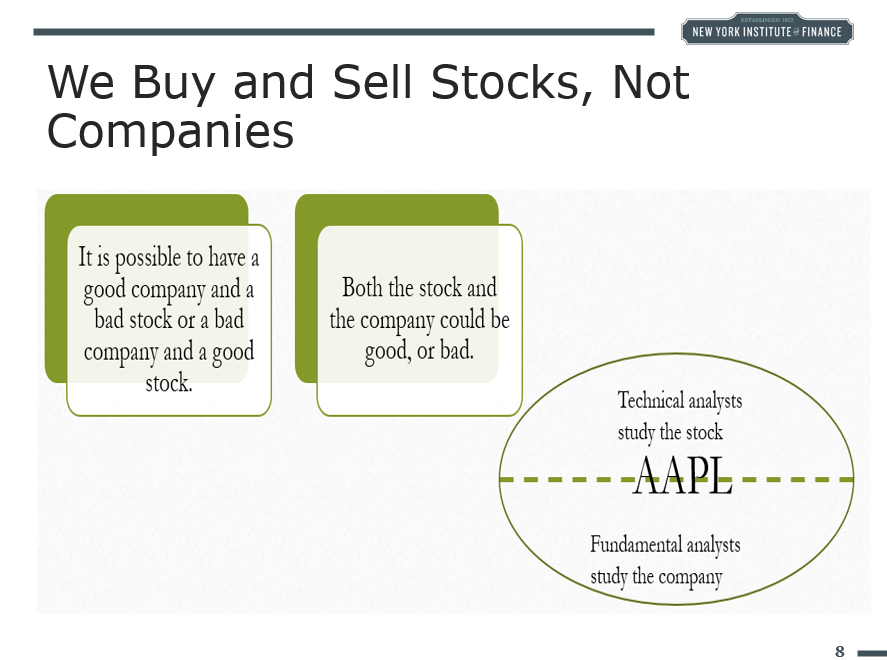 ESTABLISHED 1922
NEW YORK INSTITUTE of FINANCE

We Buy and Sell Stocks, Not Companies

It is possible to have a good company and a bad stock or a bad company and a good stock.

Both the stock and the company could be good, or bad.

Technical analysts study the stock

AAPL

Fundamental analysts study the company

8